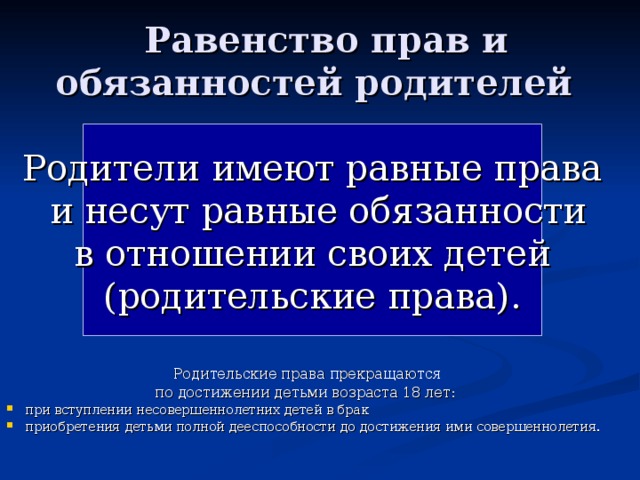 Равенство прав и обязанностей родителей

Родители имеют равные права и несут равные обязанности в отношении своих детей (родительские права).

Родительские права прекращаются по достижении детьми возраста 18 лет:
- при вступлении несовершеннолетних детей в брак
- приобретения детьми полной дееспособности до достижения ими совершеннолетия.